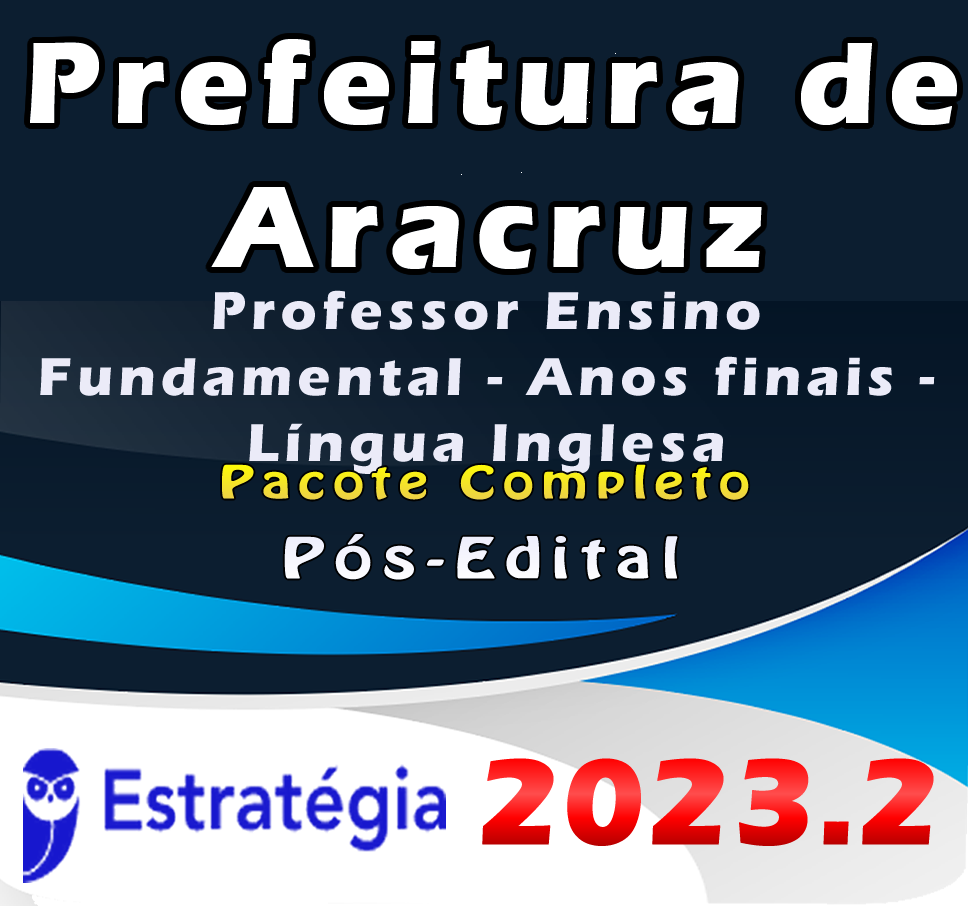 Prefeitura de Aracruz

Professor Ensino Fundamental - Anos finais - Língua Inglesa

Pacote Completo

Pós-Edital

Estratégia

2023.2